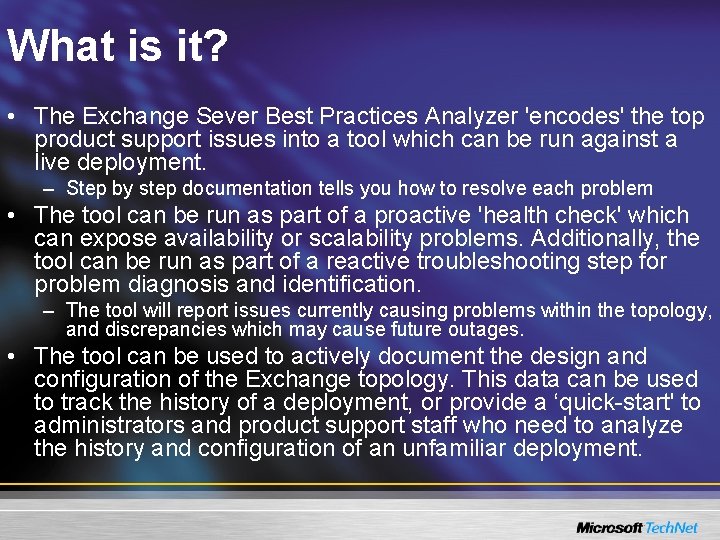 What is it?

• The Exchange Sever Best Practices Analyzer 'encodes' the top product support issues into a tool which can be run against a live deployment.

– Step by step documentation tells you how to resolve each problem

• The tool can be run as part of a proactive 'health check' which can expose availability or scalability problems. Additionally, the tool can be run as part of a reactive troubleshooting step for problem diagnosis and identification.

– The tool will report issues currently causing problems within the topology, and discrepancies which may cause future outages.

• The tool can be used to actively document the design and configuration of the Exchange topology. This data can be used to track the history of a deployment, or provide a ‘quick-start' to administrators and product support staff who need to analyze the history and configuration of an unfamiliar deployment.

Microsoft TechNet